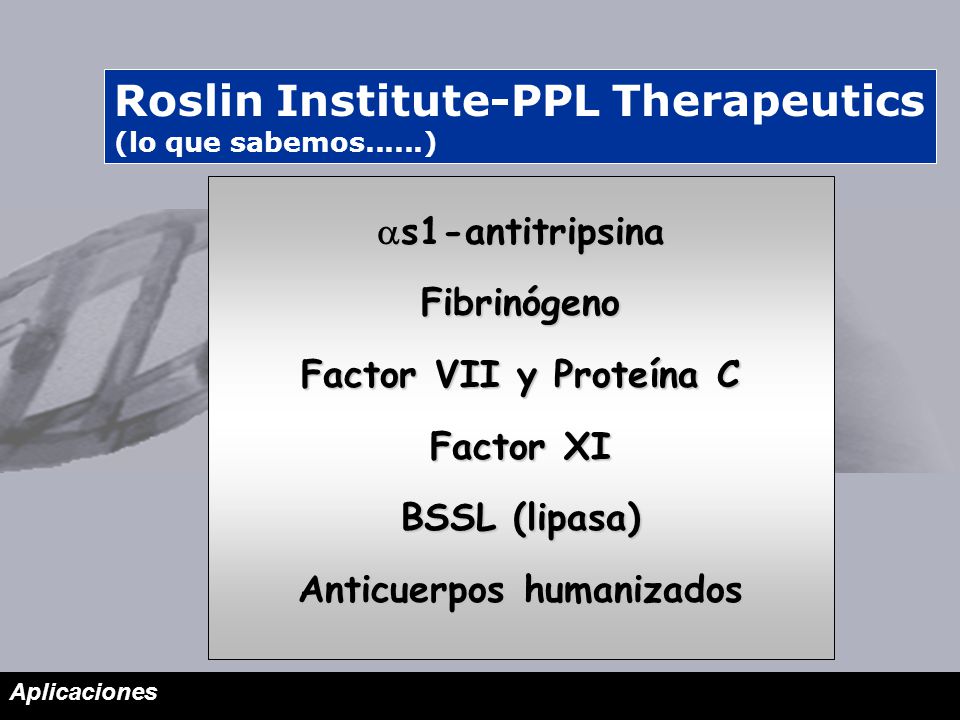 Roslin Institute-PPL Therapeutics
(lo que sabemos……)

$\alpha$s1-antitripsina

Fibrinógeno

Factor VII y Proteína C

Factor XI

BSSL (lipasa)

Anticuerpos humanizados

Aplicaciones